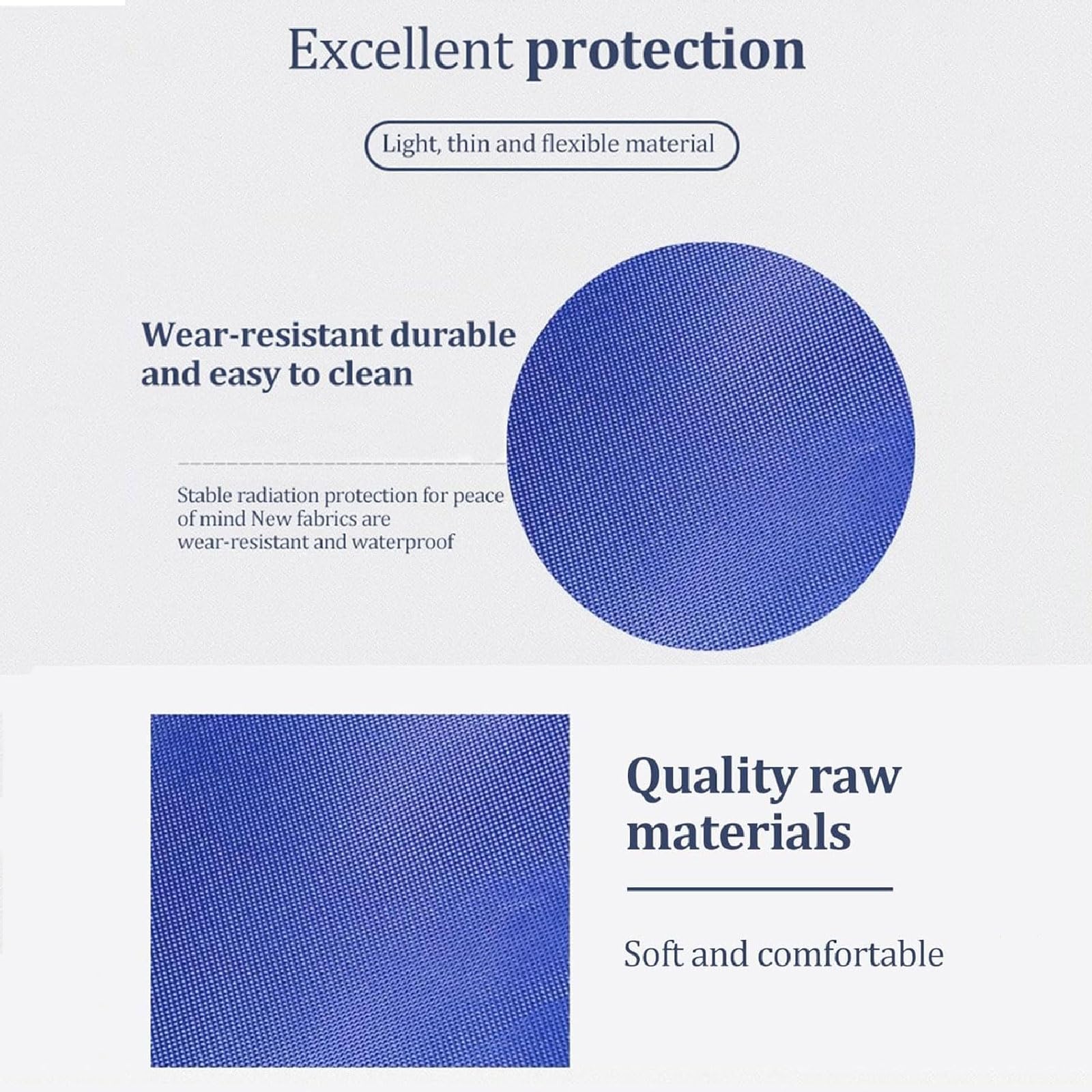 Excellent protection

Light, thin and flexible material

Wear-resistant durable and easy to clean

Stable radiation protection for peace of mind New fabrics are wear-resistant and waterproof

Quality raw materials

Soft and comfortable